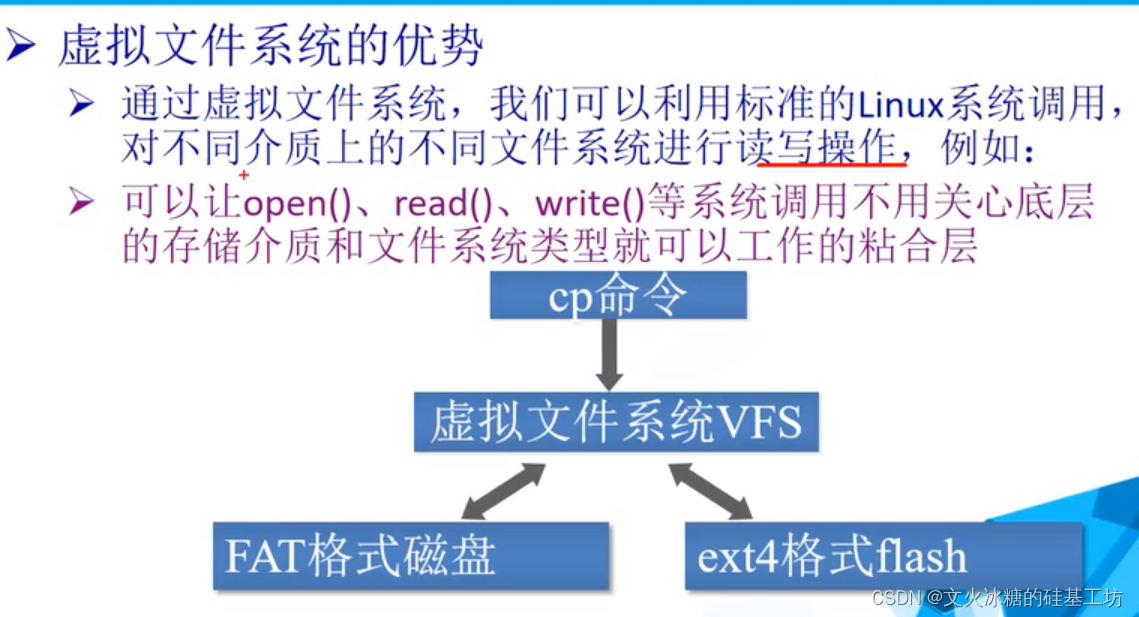 ➢ 虚拟文件系统的优势

➢ 通过虚拟文件系统，我们可以利用标准的Linux系统调用，对不同介质上的不同文件系统进行读写操作，例如：

➢ 可以让open()、read()、write()等系统调用不用关心底层的存储介质和文件系统类型就可以工作的粘合层

cp命令

虚拟文件系统VFS

FAT格式磁盘

ext4格式flash

CSDN @文火冰糖的硅基工坊